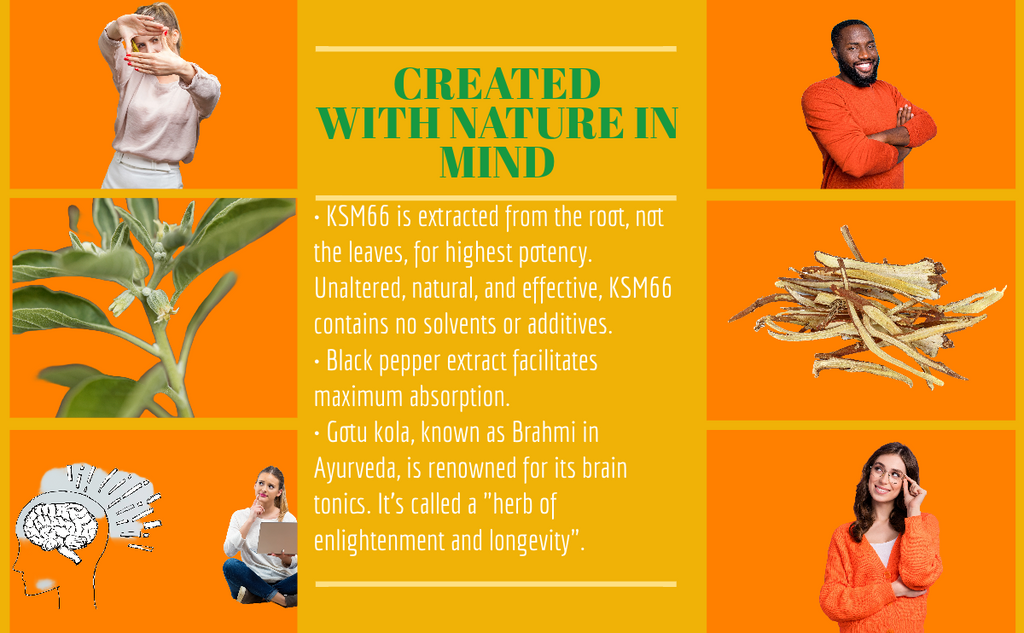 CREATED WITH NATURE IN MIND

• KSM66 is extracted from the root, not the leaves, for highest potency. Unaltered, natural, and effective, KSM66 contains no solvents or additives.
• Black pepper extract facilitates maximum absorption.
• Gotu kola, known as Brahmi in Ayurveda, is renowned for its brain tonics. It's called a "herb of enlightenment and longevity".